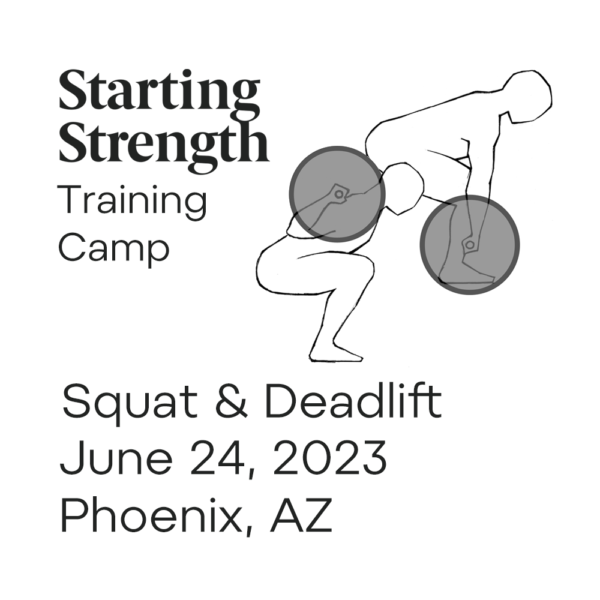 Starting Strength
Training Camp

Squat & Deadlift
June 24, 2023
Phoenix, AZ